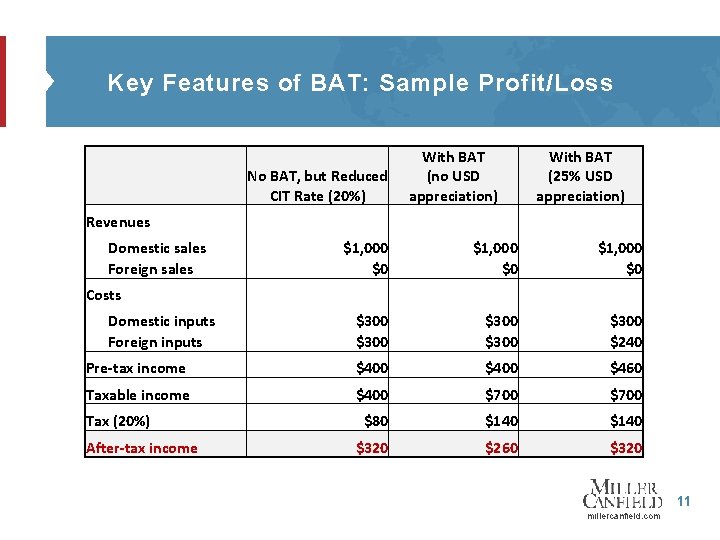 Key Features of BAT: Sample Profit/Loss

| | No BAT, but Reduced CIT Rate (20%) | With BAT (no USD appreciation) | With BAT (25% USD appreciation) |
|---|---|---|---|
| Revenues | | | |
| Domestic sales | $1,000 | $1,000 | $1,000 |
| Foreign sales | $0 | $0 | $0 |
| Costs | | | |
| Domestic inputs | $300 | $300 | $300 |
| Foreign inputs | $300 | $300 | $240 |
| Pre-tax income | $400 | $400 | $460 |
| Taxable income | $400 | $700 | $700 |
| Tax (20%) | $80 | $140 | $140 |
| After-tax income | $320 | $260 | $320 |

MILLER CANFIELD
millercanfield.com
11